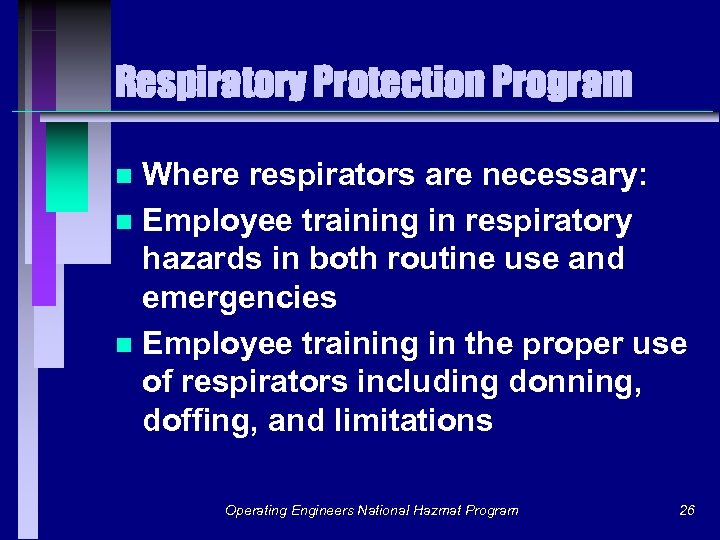 Respiratory Protection Program

- Where respirators are necessary:
- Employee training in respiratory hazards in both routine use and emergencies
- Employee training in the proper use of respirators including donning, doffing, and limitations

Operating Engineers National Hazmat Program

26